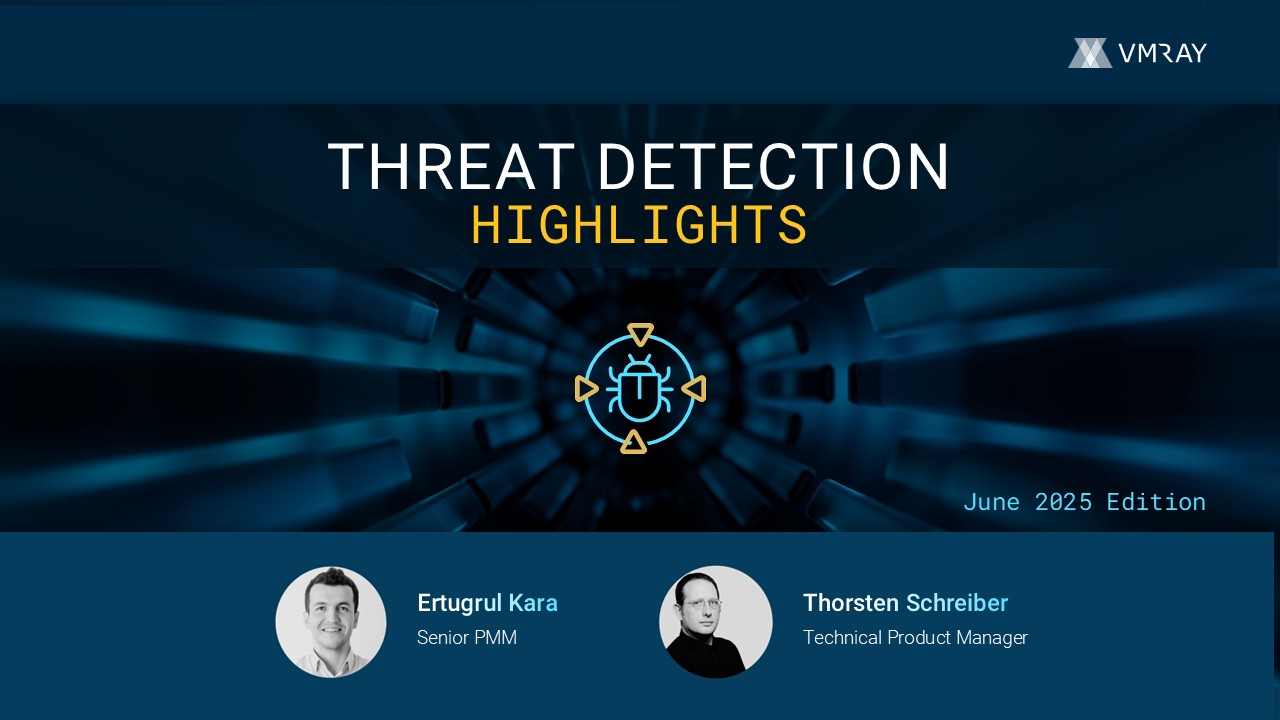 VMRAY

THREAT DETECTION
HIGHLIGHTS

June 2025 Edition

Ertugrul Kara
Senior PMM

Thorsten Schreiber
Technical Product Manager